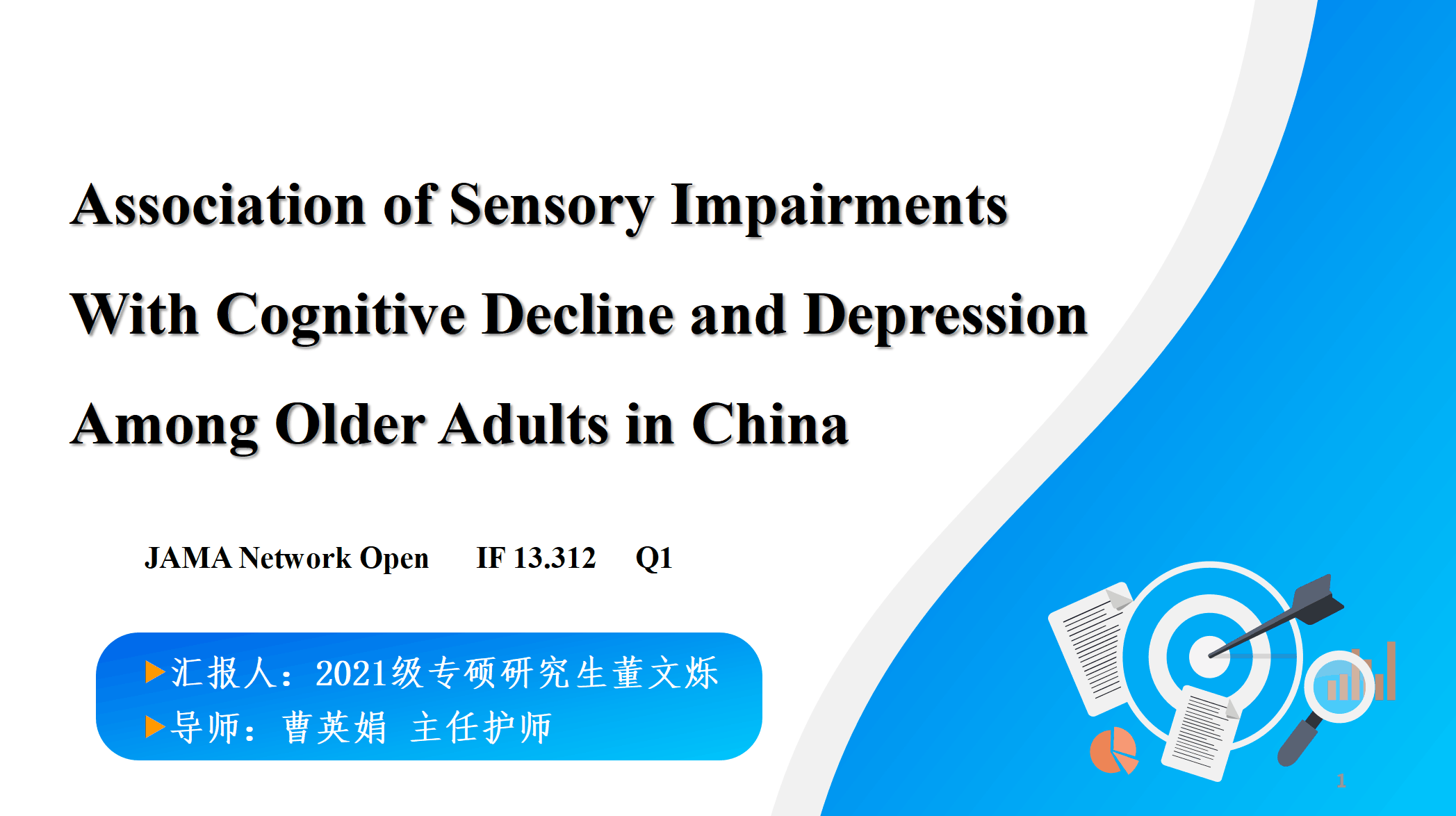 Association of Sensory Impairments With Cognitive Decline and Depression Among Older Adults in China

JAMA Network Open IF 13.312 Q1

▶汇报人：2021级专硕研究生董文烁
▶导师：曹英娟 主任护师

1